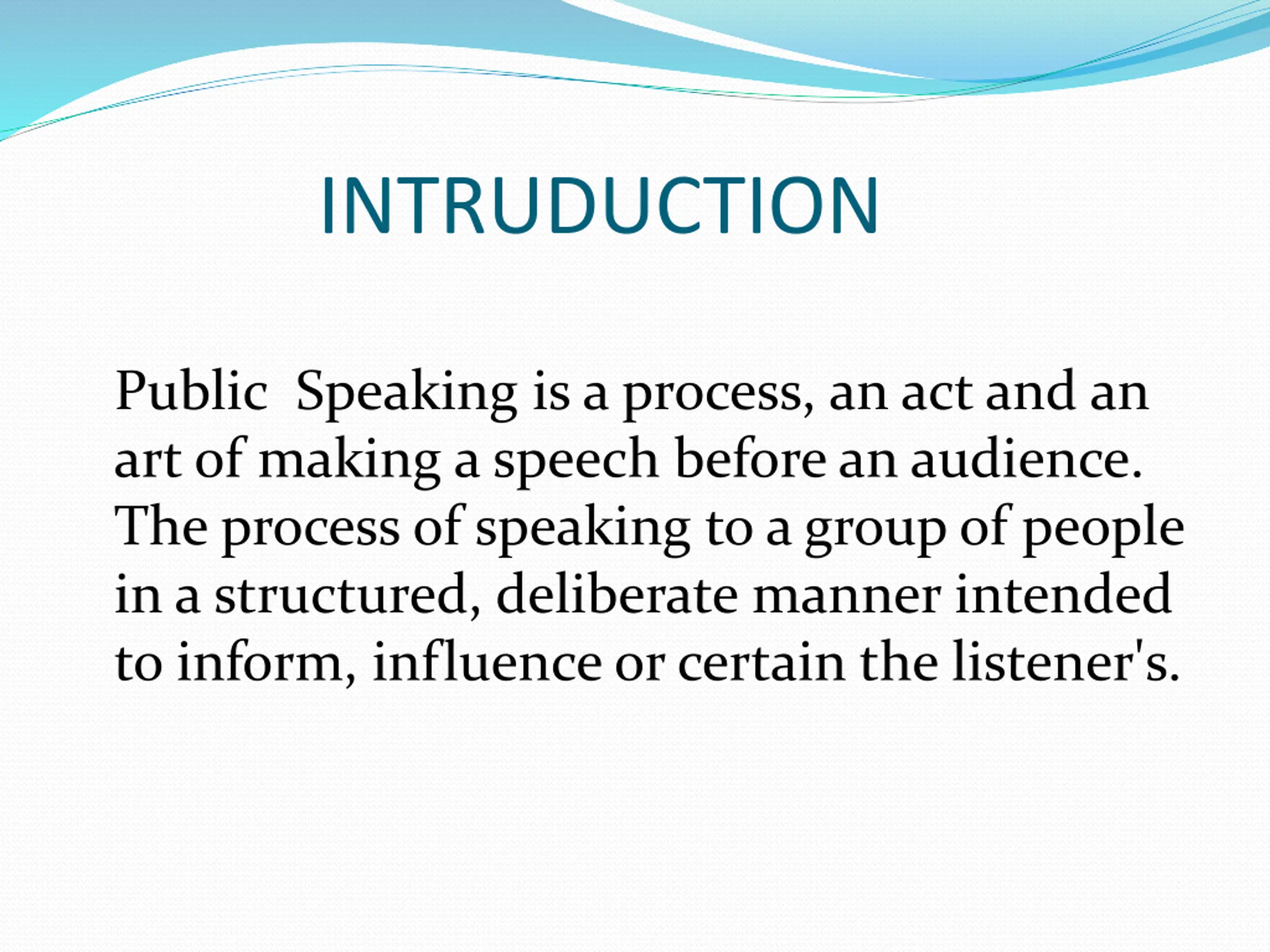 INTRUDUCTION

Public  Speaking is a process, an act and an art of making a speech before an audience. The process of speaking to a group of people in a structured, deliberate manner intended to inform, influence or certain the listener's.